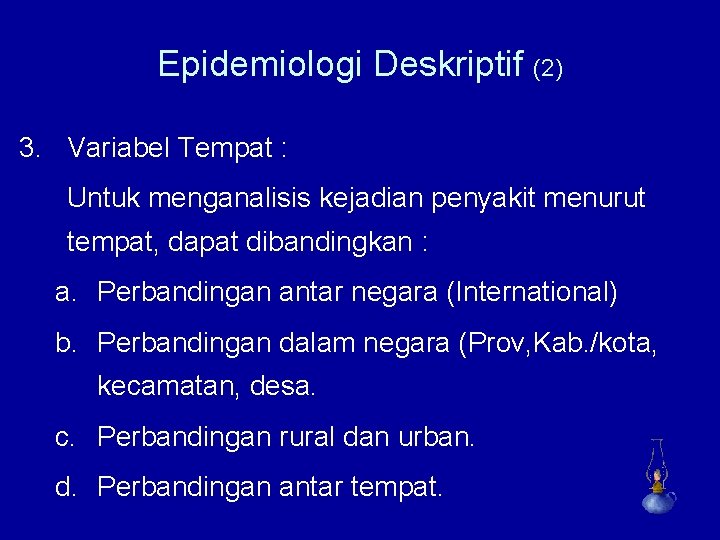 Epidemiologi Deskriptif (2)

3. Variabel Tempat :

Untuk menganalisis kejadian penyakit menurut tempat, dapat dibandingkan :

a. Perbandingan antar negara (International)

b. Perbandingan dalam negara (Prov,Kab./kota, kecamatan, desa.

c. Perbandingan rural dan urban.

d. Perbandingan antar tempat.